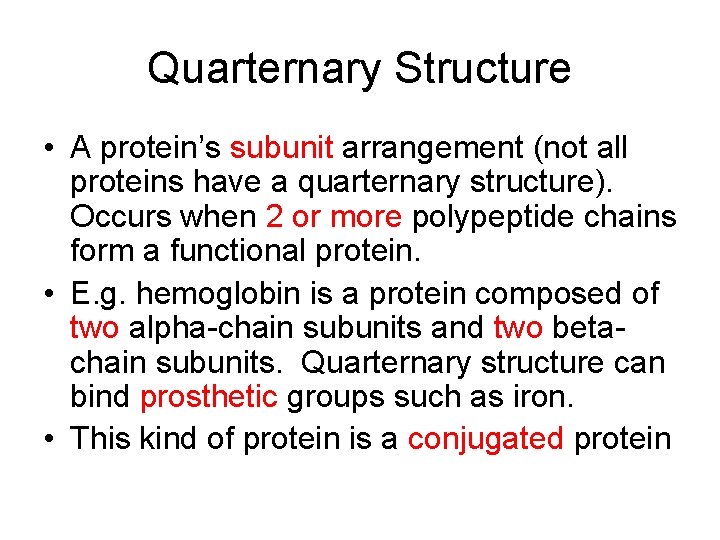 Quarternary Structure

• A protein's subunit arrangement (not all proteins have a quarternary structure). Occurs when 2 or more polypeptide chains form a functional protein.

• E.g. hemoglobin is a protein composed of two alpha-chain subunits and two beta-chain subunits. Quarternary structure can bind prosthetic groups such as iron.

• This kind of protein is a conjugated protein